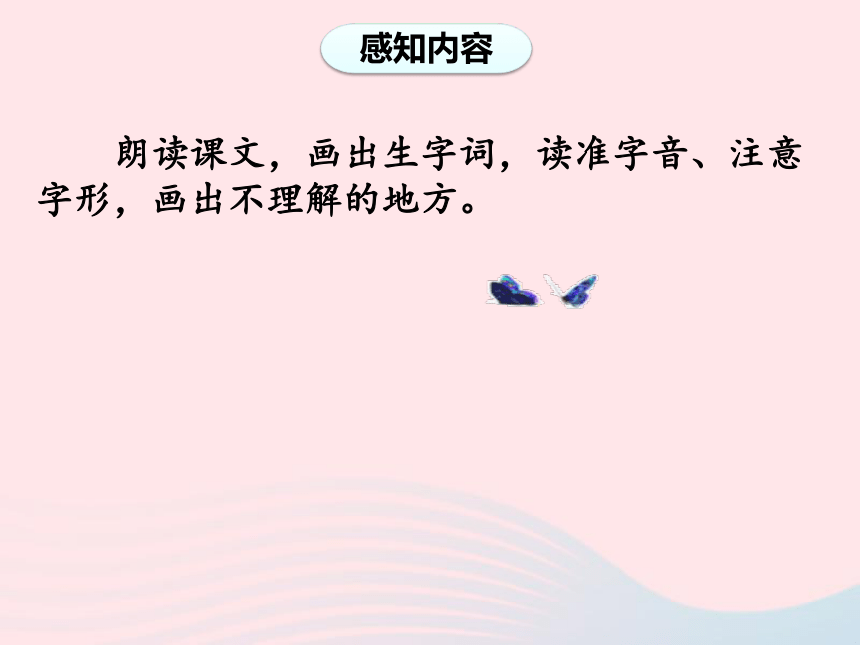 感知内容

朗读课文，画出生字词，读准字音、注意字形，画出不理解的地方。